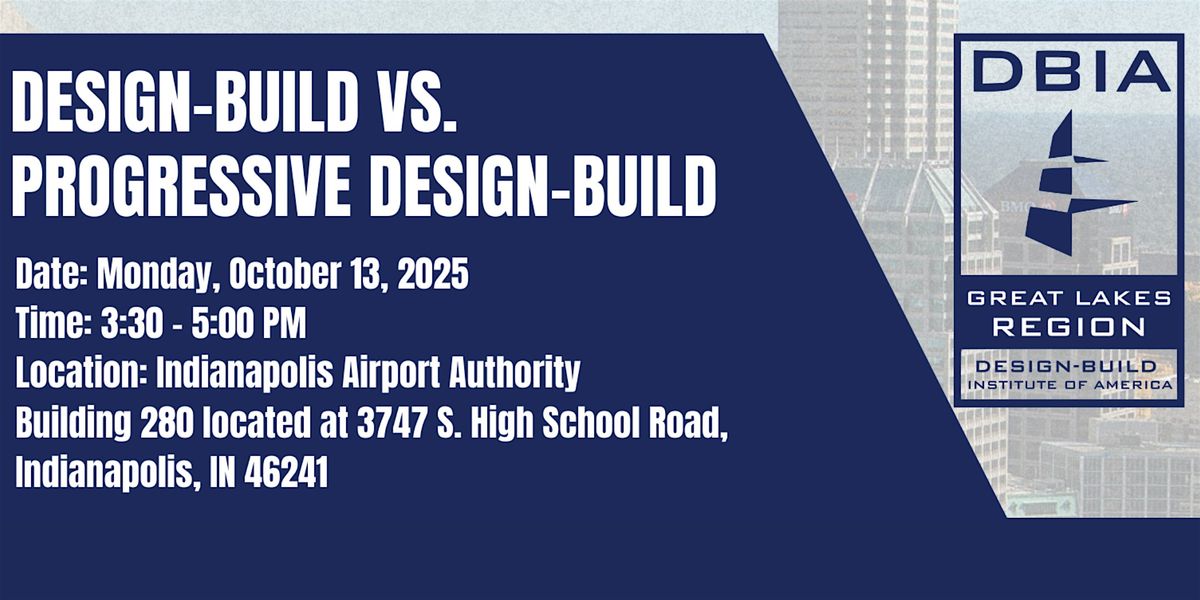 DESIGN-BUILD VS. PROGRESSIVE DESIGN-BUILD

Date: Monday, October 13, 2025
Time: 3:30 - 5:00 PM
Location: Indianapolis Airport Authority
Building 280 located at 3747 S. High School Road, Indianapolis, IN 46241

DBIA
GREAT LAKES REGION
DESIGN-BUILD INSTITUTE OF AMERICA